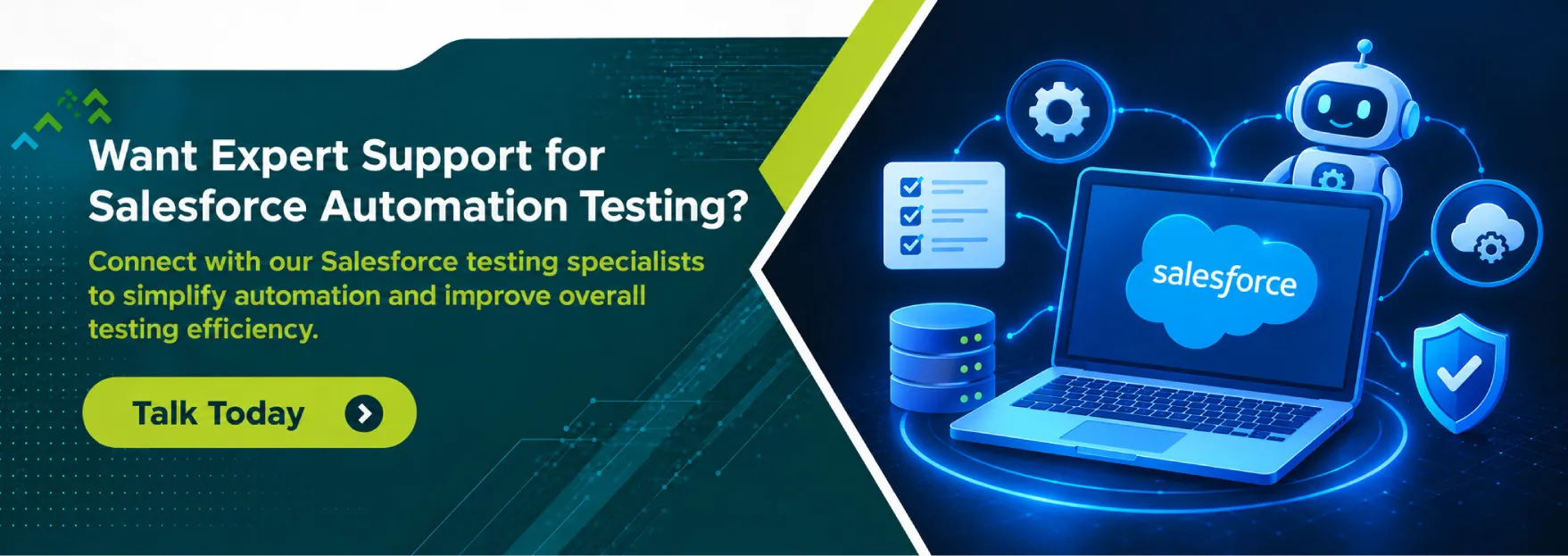 Want Expert Support for Salesforce Automation Testing?

Connect with our Salesforce testing specialists to simplify automation and improve overall testing efficiency.

Talk Today

salesforce